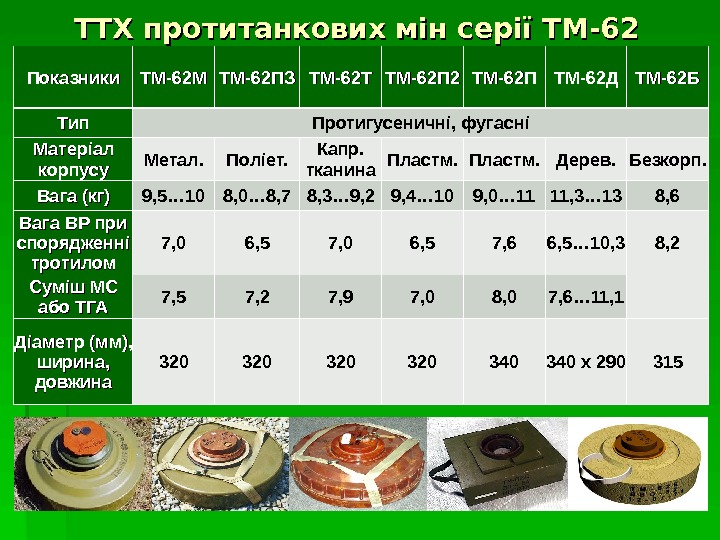 ТТХ протитанкових мін серії ТМ-62

| Показники | ТМ-62М | ТМ-62П3 | ТМ-62Т | ТМ-62П2 | ТМ-62П | ТМ-62Д | ТМ-62Б |
|---|---|---|---|---|---|---|---|
| Тип | Протигусеничні, фугасні | | | | | | |
| Матеріал корпусу | Метал. | Поліет. | Капр. тканина | Пластм. | Пластм. | Дерев. | Безкорп. |
| Вага (кг) | 9,5...10 | 8,0...8,7 | 8,3...9,2 | 9,4...10 | 9,0...11 | 11,3...13 | 8,6 |
| Вага ВР при спорядженні тротилом | 7,0 | 6,5 | 7,0 | 6,5 | 7,6 | 6,5...10,3 | 8,2 |
| Суміш МС або ТГА | 7,5 | 7,2 | 7,9 | 7,0 | 8,0 | 7,6...11,1 | |
| Діаметр (мм), ширина, довжина | 320 | 320 | 320 | 320 | 340 | 340 х 290 | 315 |